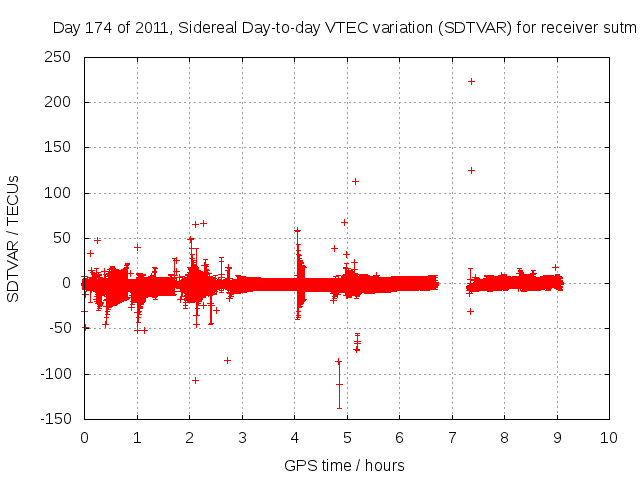 Day 174 of 2011, Sidereal Day-to-day VTEC variation (SDTVAR) for receiver sutm

SDTVAR / TECUs

250
200
150
100
50
0
-50
-100
-150

0 1 2 3 4 5 6 7 8 9 10

GPS time / hours